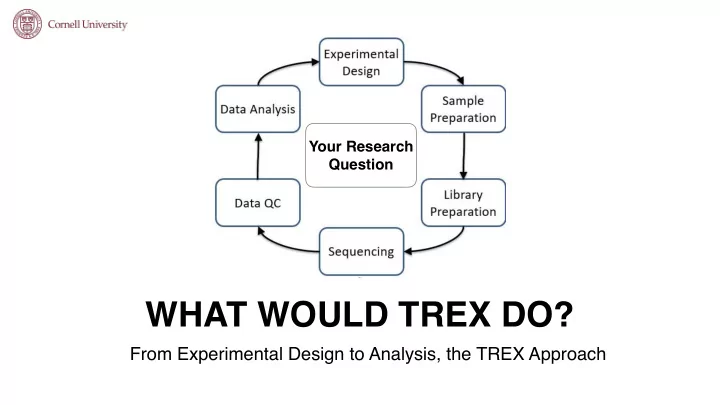 Cornell University

Experimental Design

Sample Preparation

Library Preparation

Sequencing

Data QC

Data Analysis

Your Research Question

WHAT WOULD TREX DO?

From Experimental Design to Analysis, the TREX Approach